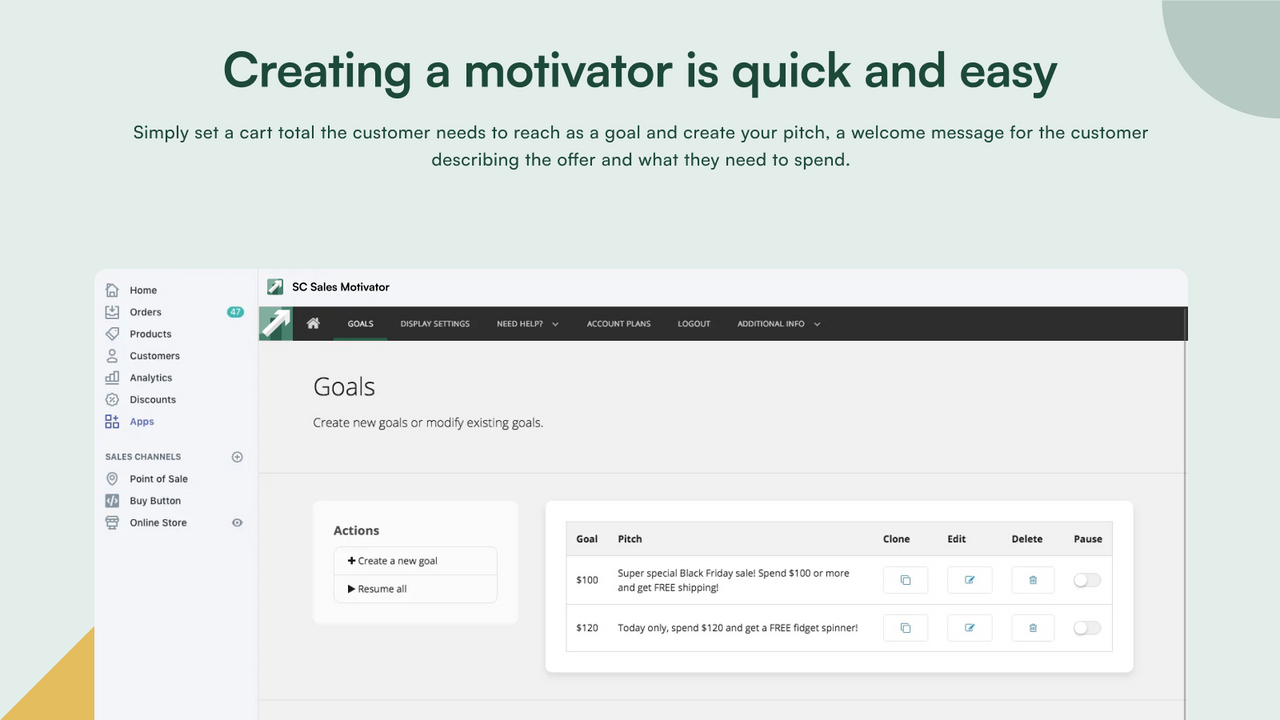 Creating a motivator is quick and easy

Simply set a cart total the customer needs to reach as a goal and create your pitch, a welcome message for the customer describing the offer and what they need to spend.

Home
Orders 47
Products
Customers
Analytics
Discounts
Apps

SALES CHANNELS
Point of Sale
Buy Button
Online Store

SC Sales Motivator

GOALS DISPLAY SETTINGS NEED HELP? ACCOUNT PLANS LOGOUT ADDITIONAL INFO

Goals

Create new goals or modify existing goals.

Actions
+ Create a new goal
▶ Resume all

| Goal | Pitch | Clone | Edit | Delete | Pause |
|---|---|---|---|---|---|
| $100 | Super special Black Friday sale! Spend $100 or more and get FREE shipping! | | | | |
| $120 | Today only, spend $120 and get a FREE fidget spinner! | | | | |